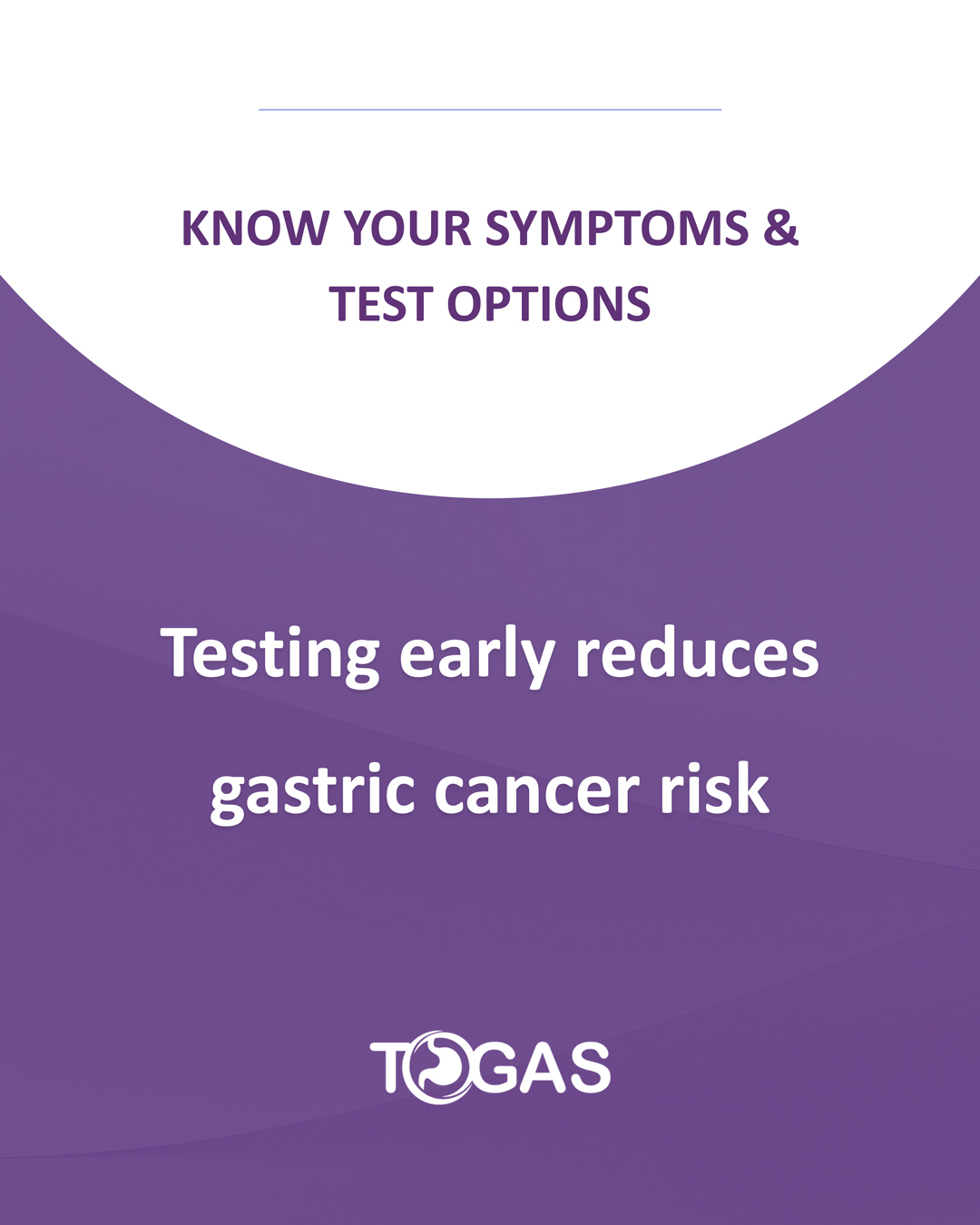 KNOW YOUR SYMPTOMS & TEST OPTIONS

Testing early reduces gastric cancer risk

TOGAS